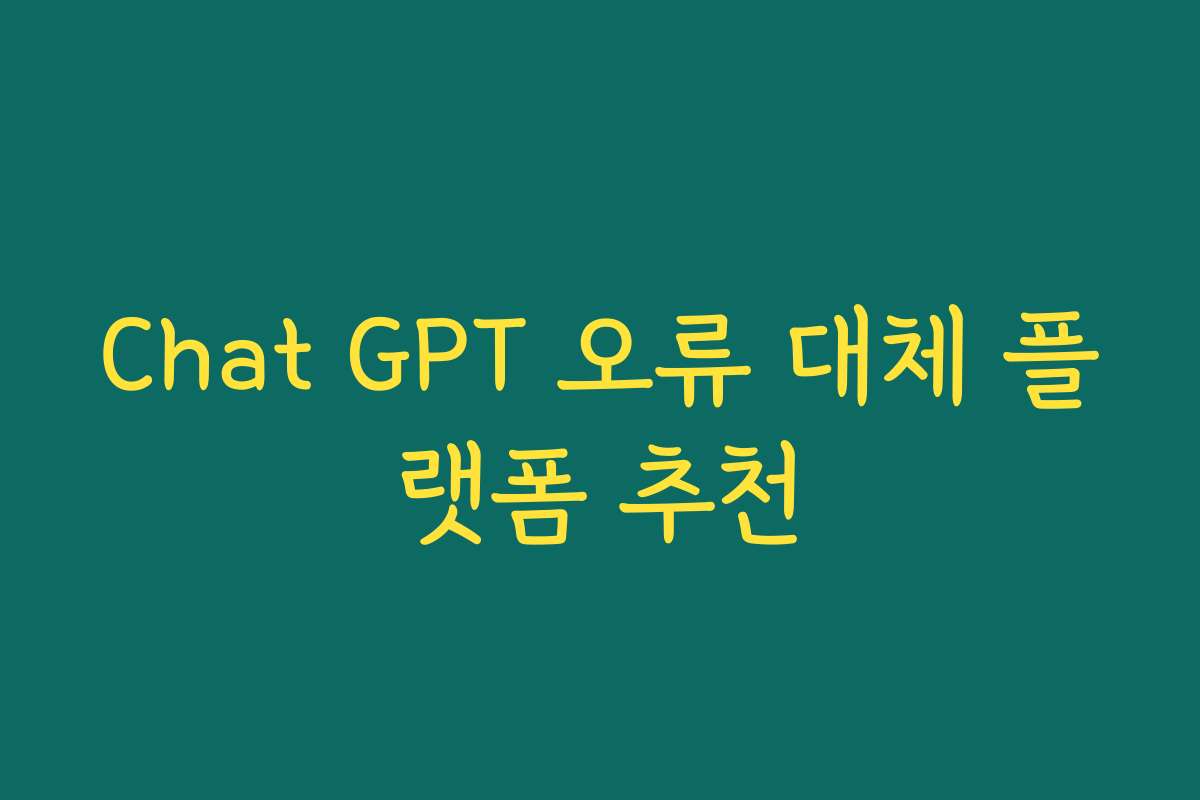 Chat GPT 오류 대체 플랫폼 추천